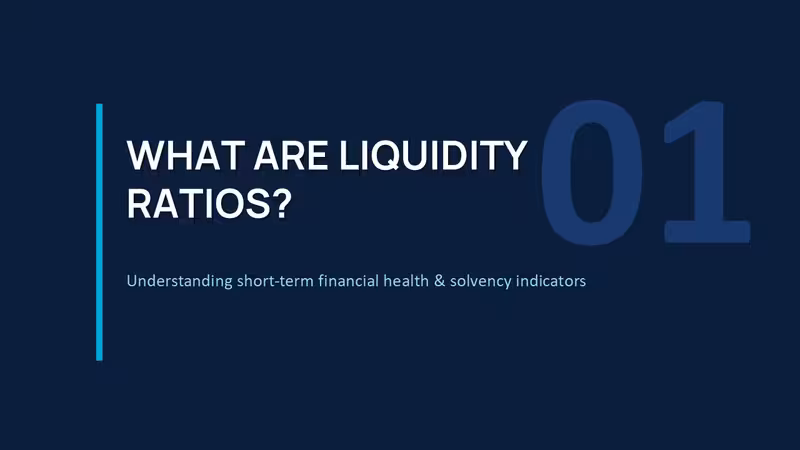 01

WHAT ARE LIQUIDITY RATIOS?

Understanding short-term financial health & solvency indicators